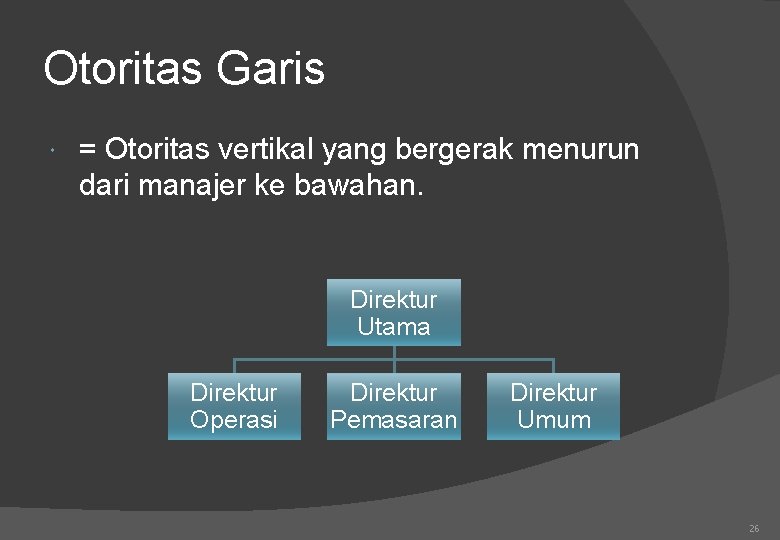 Otoritas Garis

= Otoritas vertikal yang bergerak menurun dari manajer ke bawahan.

Direktur Utama

Direktur Operasi

Direktur Pemasaran

Direktur Umum

26